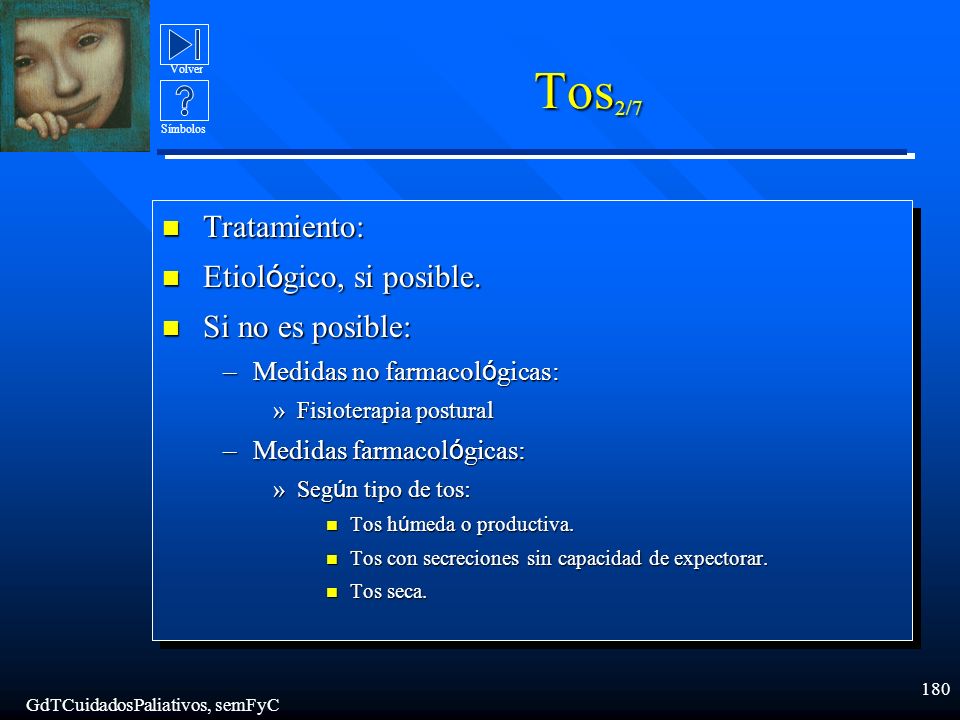 Volver

Símbolos

Tos$_{2/7}$

- Tratamiento:
- Etiológico, si posible.
- Si no es posible:
  – Medidas no farmacológicas:
    » Fisioterapia postural
  – Medidas farmacológicas:
    » Según tipo de tos:
      - Tos húmeda o productiva.
      - Tos con secreciones sin capacidad de expectorar.
      - Tos seca.

GdTCuidadosPaliativos, semFyC

180